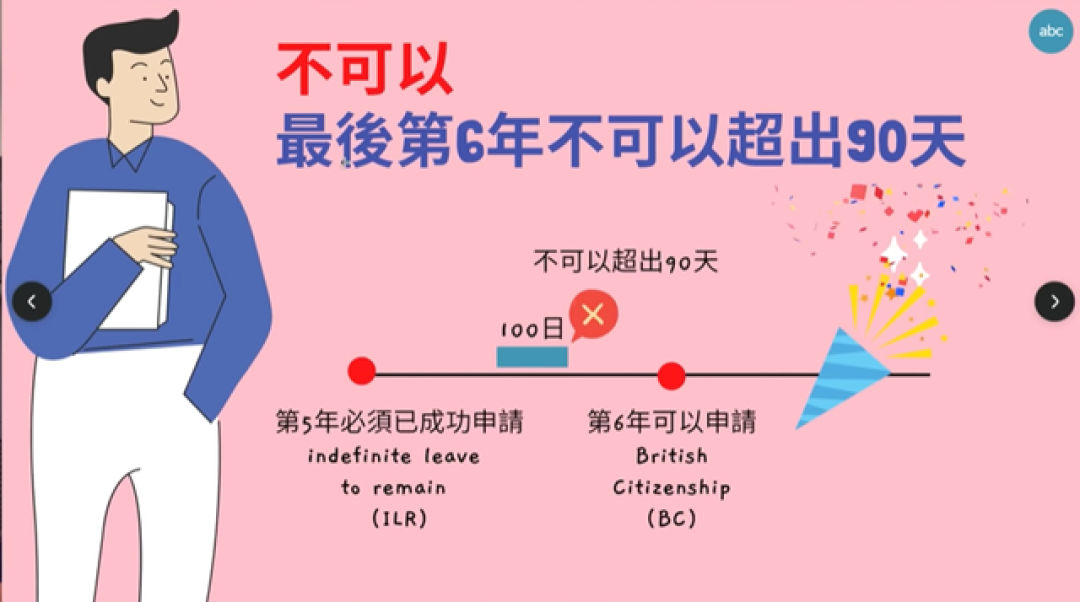 abc

不可以
最後第6年不可以超出90天

不可以超出90天

100日

第5年必須已成功申請
indefinite leave to remain (ILR)

第6年可以申請
British Citizenship (BC)